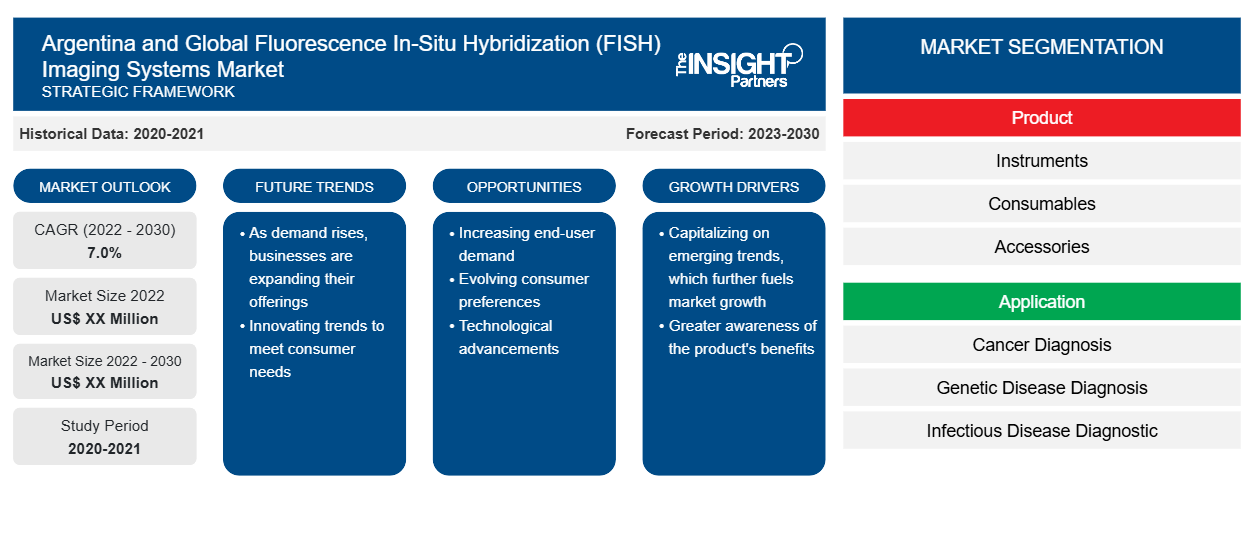 Argentina and Global Fluorescence In-Situ Hybridization (FISH) Imaging Systems Market
STRATEGIC FRAMEWORK

The INSIGHT Partners

Historical Data: 2020-2021

Forecast Period: 2023-2030

MARKET OUTLOOK

CAGR (2022 - 2030)
7.0%

Market Size 2022
US$ XX Million

Market Size 2022 - 2030
US$ XX Million

Study Period
2020-2021

FUTURE TRENDS

• As demand rises, businesses are expanding their offerings
• Innovating trends to meet consumer needs

OPPORTUNITIES

• Increasing end-user demand
• Evolving consumer preferences
• Technological advancements

GROWTH DRIVERS

• Capitalizing on emerging trends, which further fuels market growth
• Greater awareness of the product's benefits

MARKET SEGMENTATION

Product

Instruments

Consumables

Accessories

Application

Cancer Diagnosis

Genetic Disease Diagnosis

Infectious Disease Diagnostic